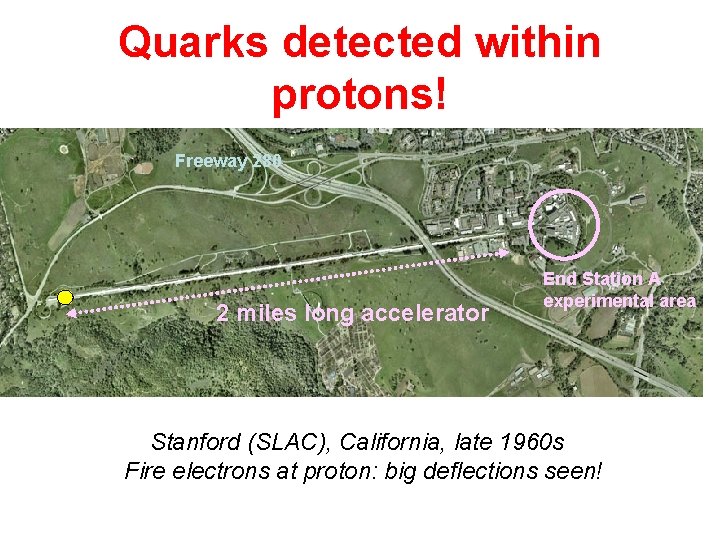 Quarks detected within protons!

Freeway 280

End Station A experimental area

2 miles long accelerator

Stanford (SLAC), California, late 1960s
Fire electrons at proton: big deflections seen!